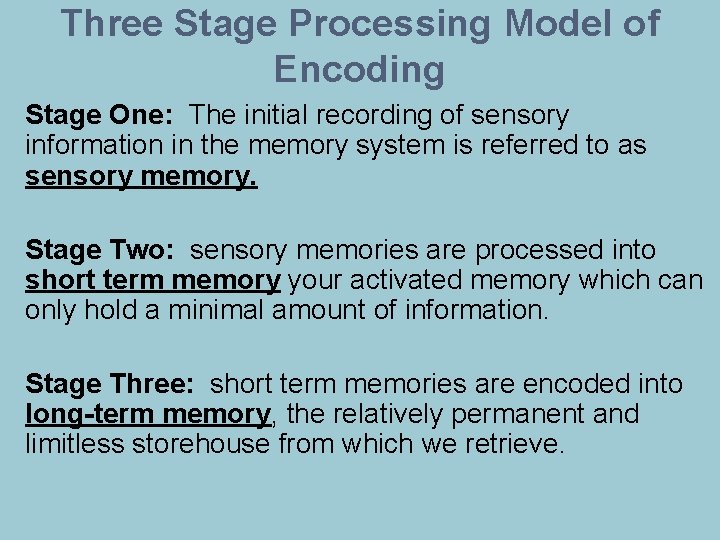 Three Stage Processing Model of Encoding

Stage One: The initial recording of sensory information in the memory system is referred to as sensory memory.

Stage Two: sensory memories are processed into short term memory your activated memory which can only hold a minimal amount of information.

Stage Three: short term memories are encoded into long-term memory, the relatively permanent and limitless storehouse from which we retrieve.